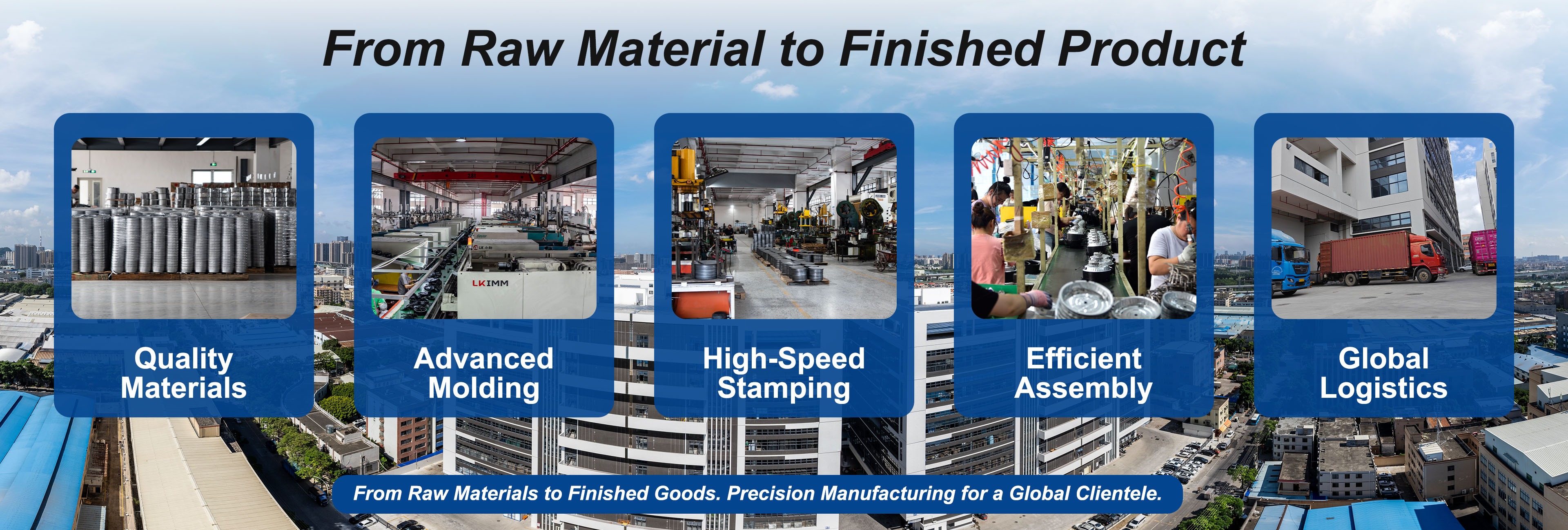 From Raw Material to Finished Product

LKIMM

Quality Materials

Advanced Molding

High-Speed Stamping

Efficient Assembly

Global Logistics

From Raw Materials to Finished Goods. Precision Manufacturing for a Global Clientele.